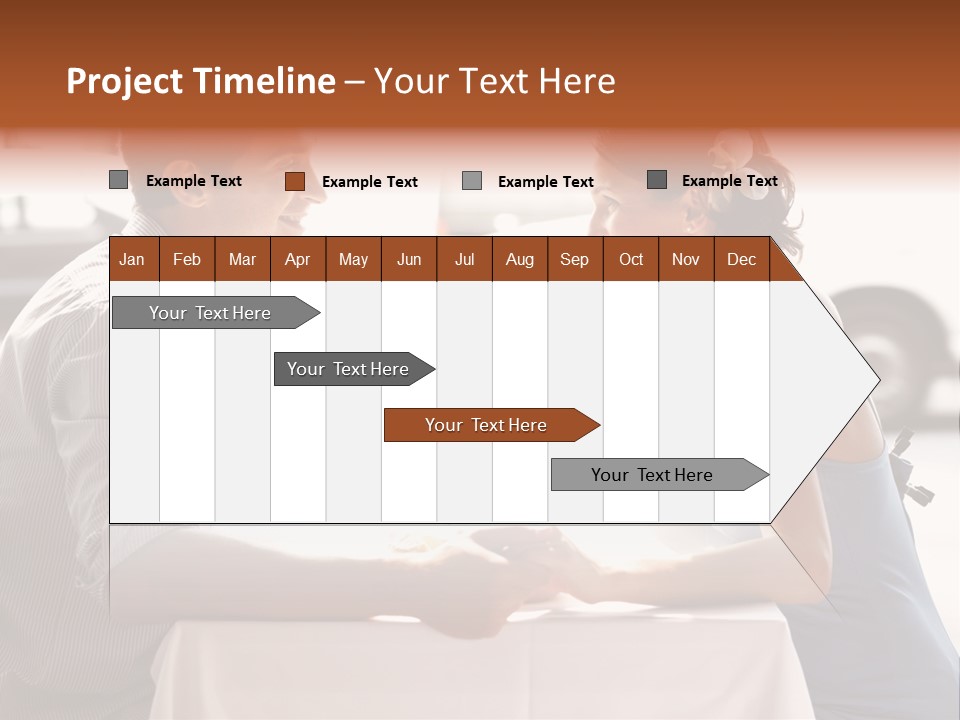 Project Timeline – Your Text Here

Example Text
Example Text
Example Text
Example Text

| Jan | Feb | Mar | Apr | May | Jun | Jul | Aug | Sep | Oct | Nov | Dec |
|---|---|---|---|---|---|---|---|---|---|---|---|

Your Text Here
Your Text Here
Your Text Here
Your Text Here